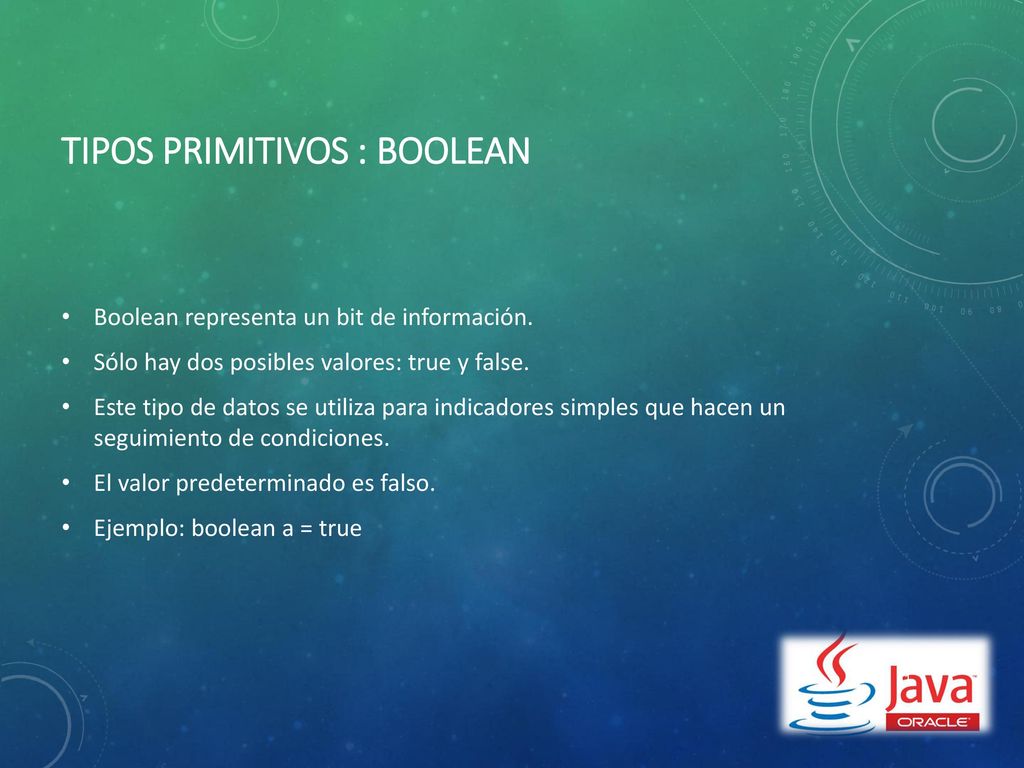 TIPOS PRIMITIVOS : BOOLEAN

• Boolean representa un bit de información.
• Sólo hay dos posibles valores: true y false.
• Este tipo de datos se utiliza para indicadores simples que hacen un seguimiento de condiciones.
• El valor predeterminado es falso.
• Ejemplo: boolean a = true

Java
ORACLE